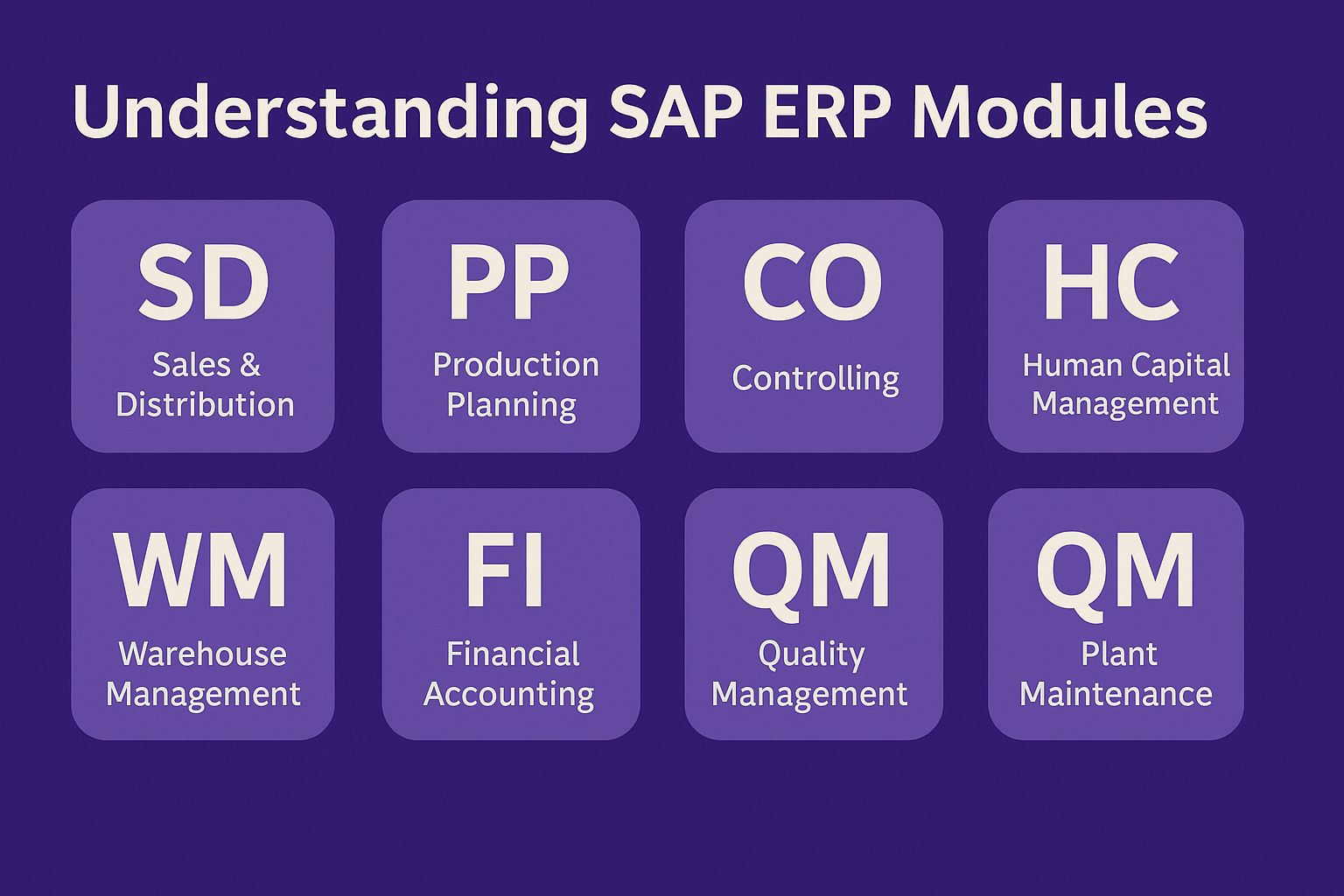 Understanding SAP ERP Modules

SD
Sales & Distribution

PP
Production Planning

CO
Controlling

HC
Human Capital Management

WM
Warehouse Management

FI
Financial Accounting

QM
Quality Management

QM
Plant Maintenance